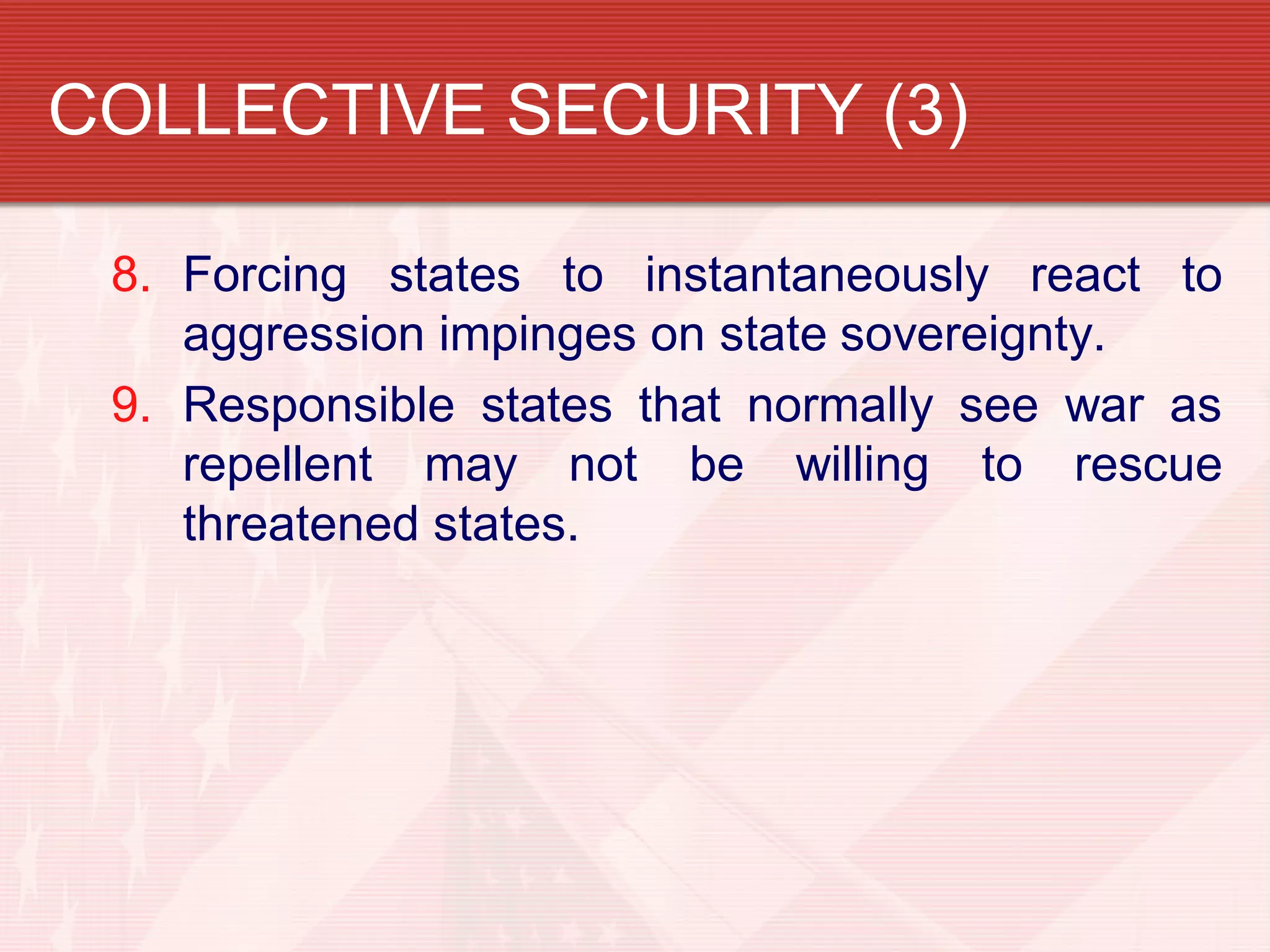 COLLECTIVE SECURITY (3)

8. Forcing states to instantaneously react to aggression impinges on state sovereignty.

9. Responsible states that normally see war as repellent may not be willing to rescue threatened states.